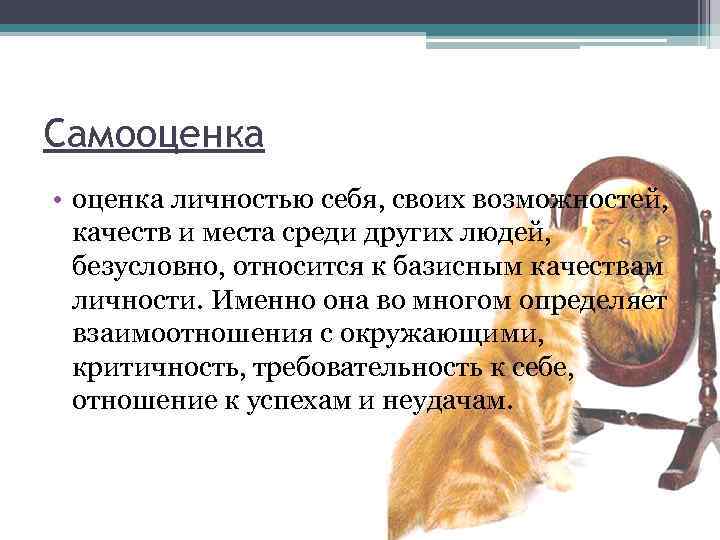 Самооценка

• оценка личностью себя, своих возможностей, качеств и места среди других людей, безусловно, относится к базисным качествам личности. Именно она во многом определяет взаимоотношения с окружающими, критичность, требовательность к себе, отношение к успехам и неудачам.